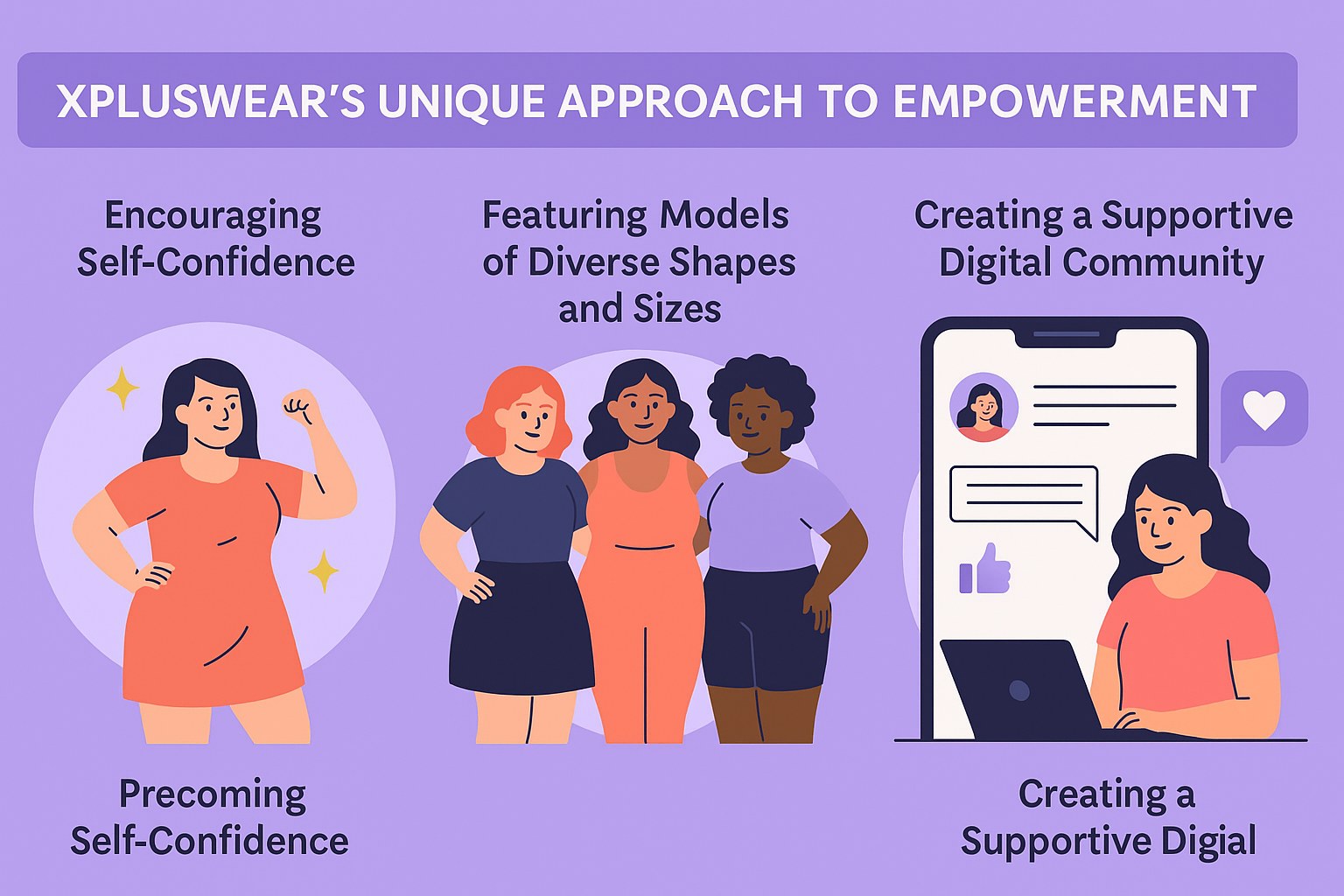 XPLUSWEAR'S UNIQUE APPROACH TO EMPOWERMENT

Encouraging Self-Confidence

Featuring Models of Diverse Shapes and Sizes

Creating a Supportive Digital Community

Precoming Self-Confidence

Creating a Supportive Digial